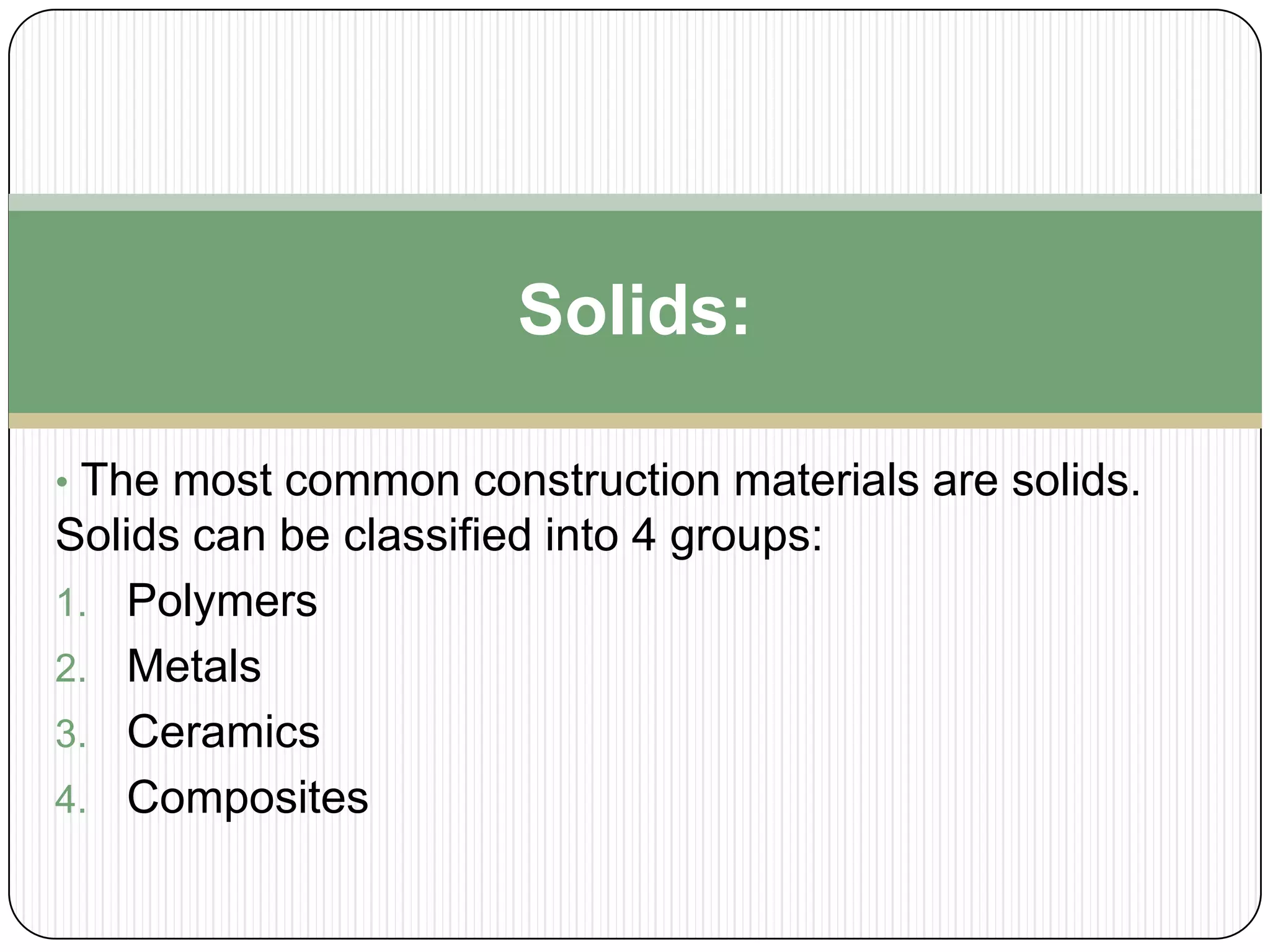 Solids:

• The most common construction materials are solids. Solids can be classified into 4 groups:

1. Polymers
2. Metals
3. Ceramics
4. Composites